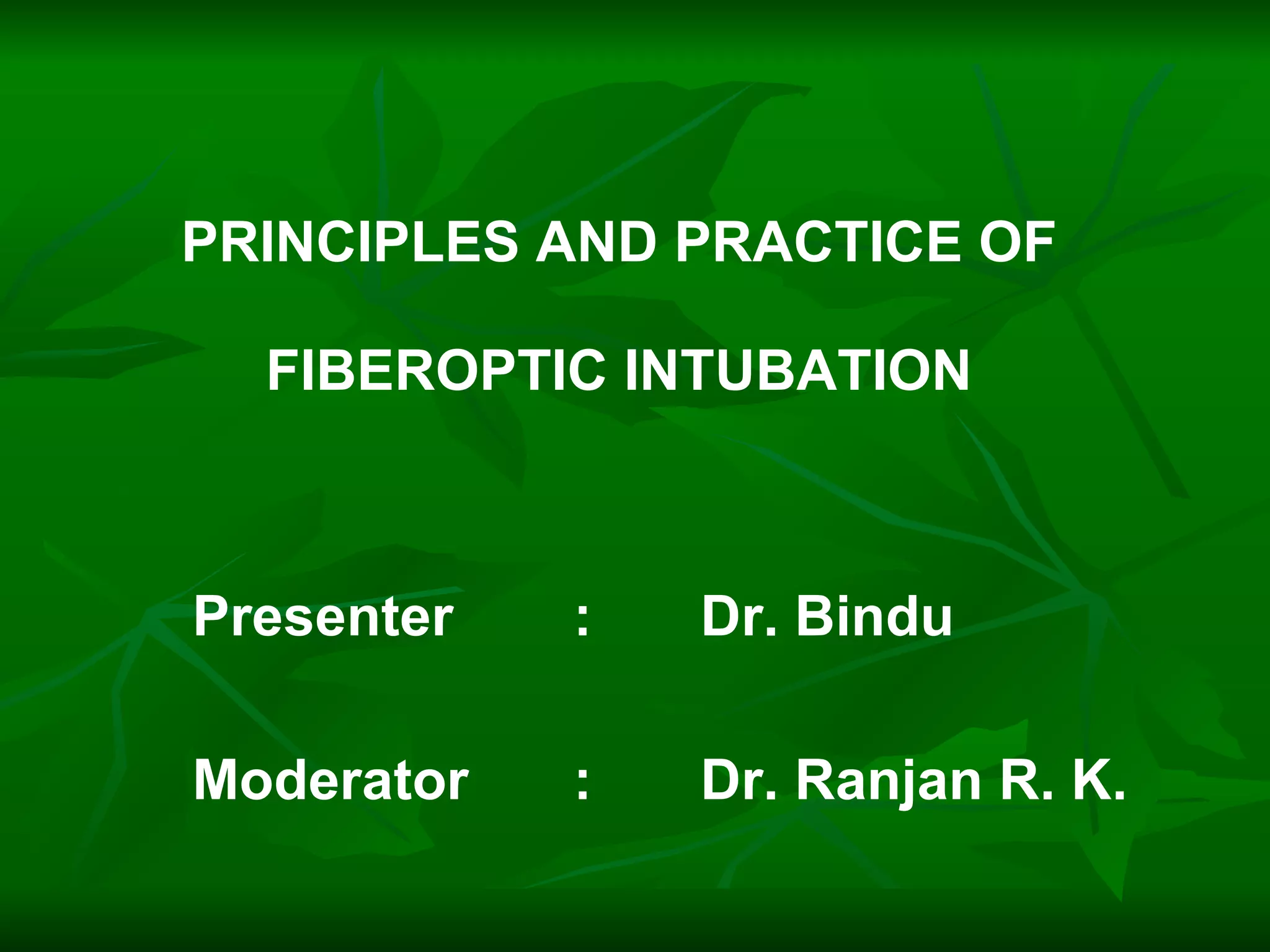 PRINCIPLES AND PRACTICE OF

FIBEROPTIC INTUBATION

Presenter : Dr. Bindu

Moderator : Dr. Ranjan R. K.